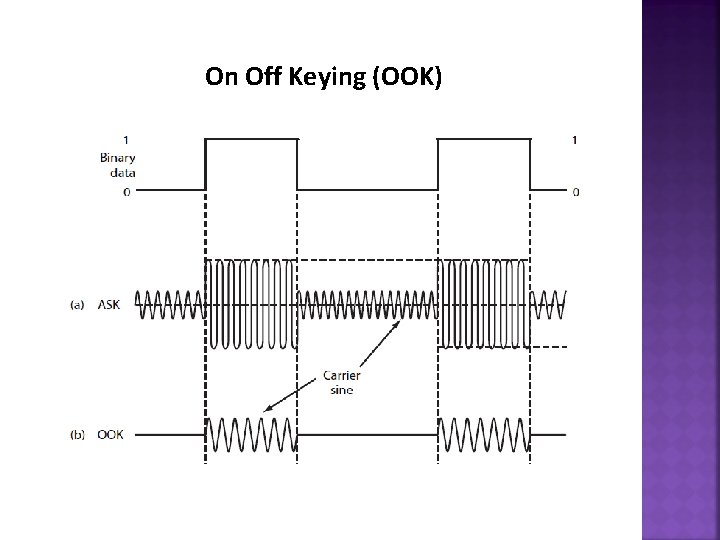 On Off Keying (OOK)

1
Binary
data
0

1

0

(a) ASK

Carrier
sine

(b) OOK